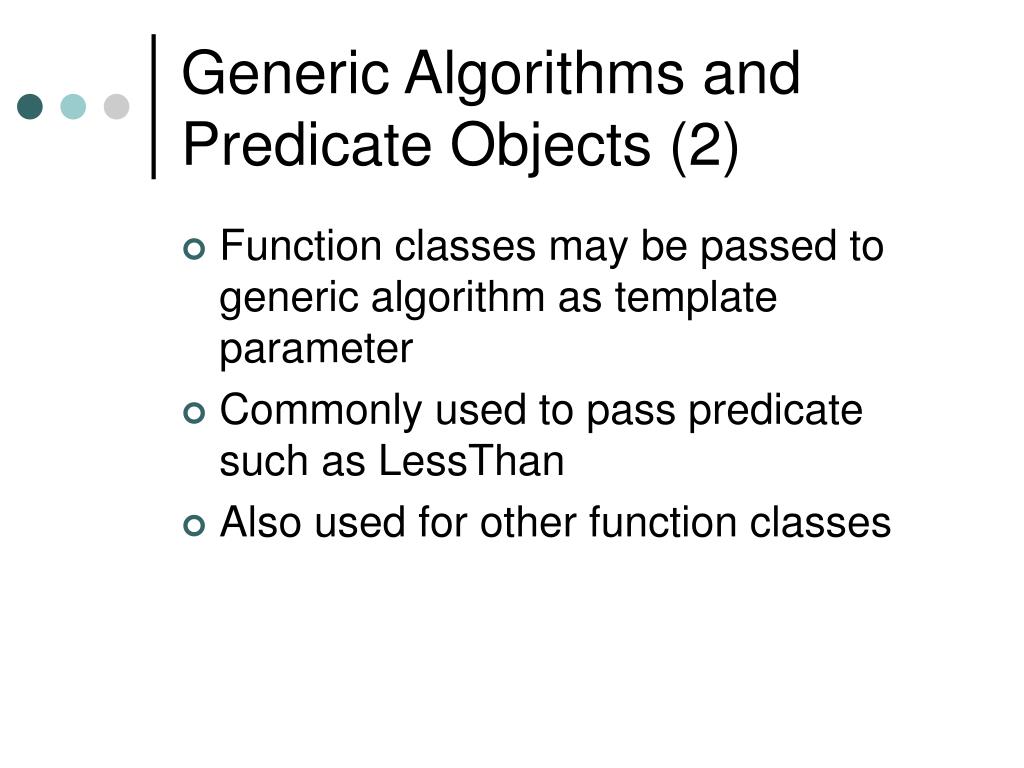 Generic Algorithms and Predicate Objects (2)

Function classes may be passed to generic algorithm as template parameter

Commonly used to pass predicate such as LessThan

Also used for other function classes